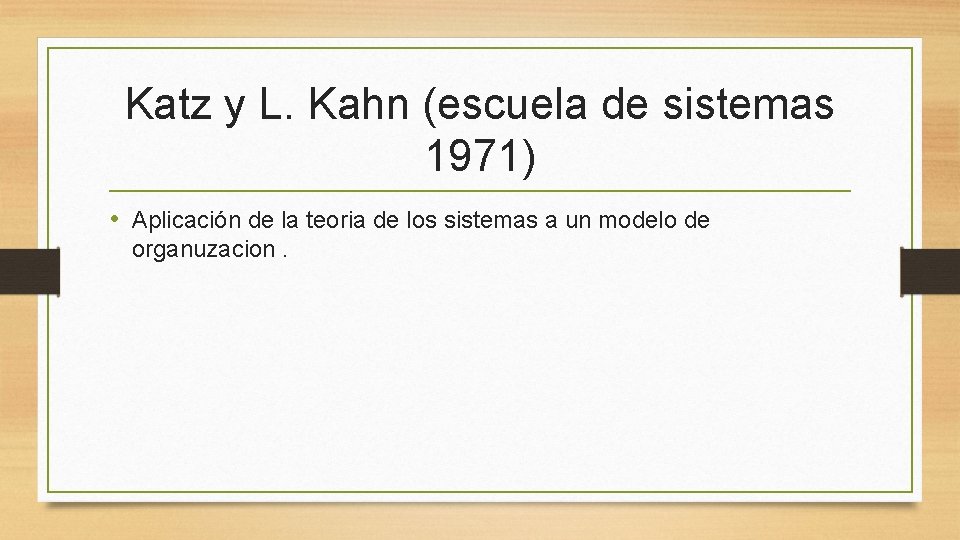 Katz y L. Kahn (escuela de sistemas 1971)

• Aplicación de la teoria de los sistemas a un modelo de organuzacion .